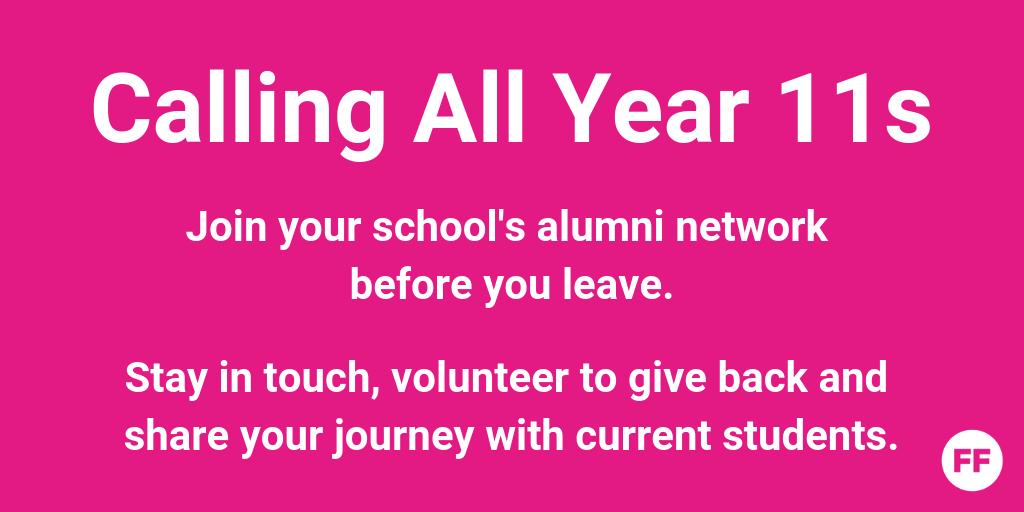 Calling All Year 11s

Join your school's alumni network before you leave.

Stay in touch, volunteer to give back and share your journey with current students.

FF